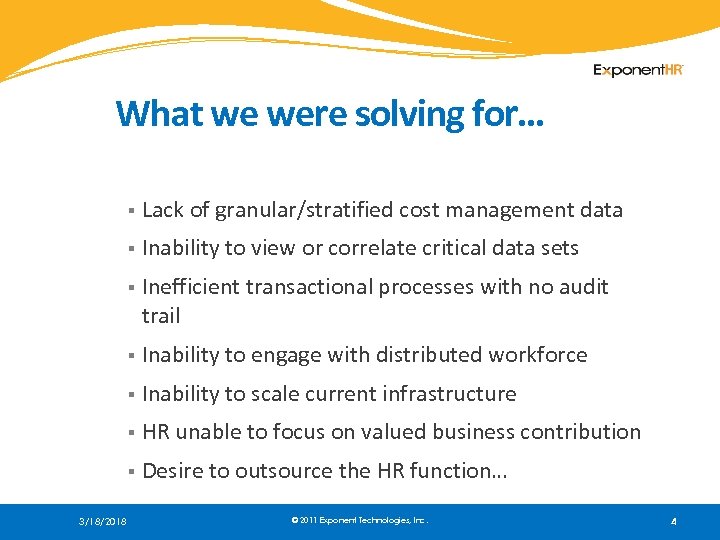 ExponentHR

What we were solving for…

▪ Lack of granular/stratified cost management data
▪ Inability to view or correlate critical data sets
▪ Inefficient transactional processes with no audit trail
▪ Inability to engage with distributed workforce
▪ Inability to scale current infrastructure
▪ HR unable to focus on valued business contribution
▪ Desire to outsource the HR function…

3/18/2018 © 2011 Exponent Technologies, Inc. 4